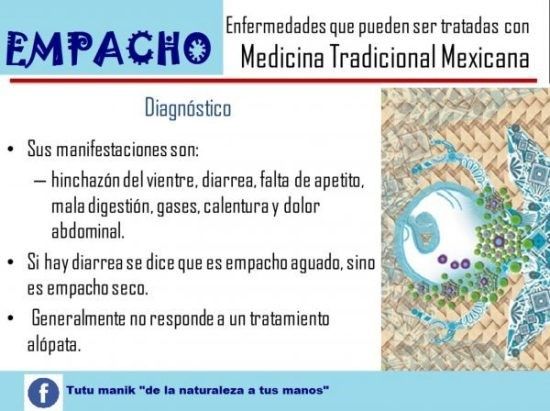 EMPACHO

Enfermedades que pueden ser tratadas con
Medicina Tradicional Mexicana

Diagnóstico

• Sus manifestaciones son:
– hinchazón del vientre, diarrea, falta de apetito, mala digestión, gases, calentura y dolor abdominal.
• Si hay diarrea se dice que es empacho aguado, sino es empacho seco.
• Generalmente no responde a un tratamiento alópata.

f Tutu manik "de la naturaleza a tus manos"